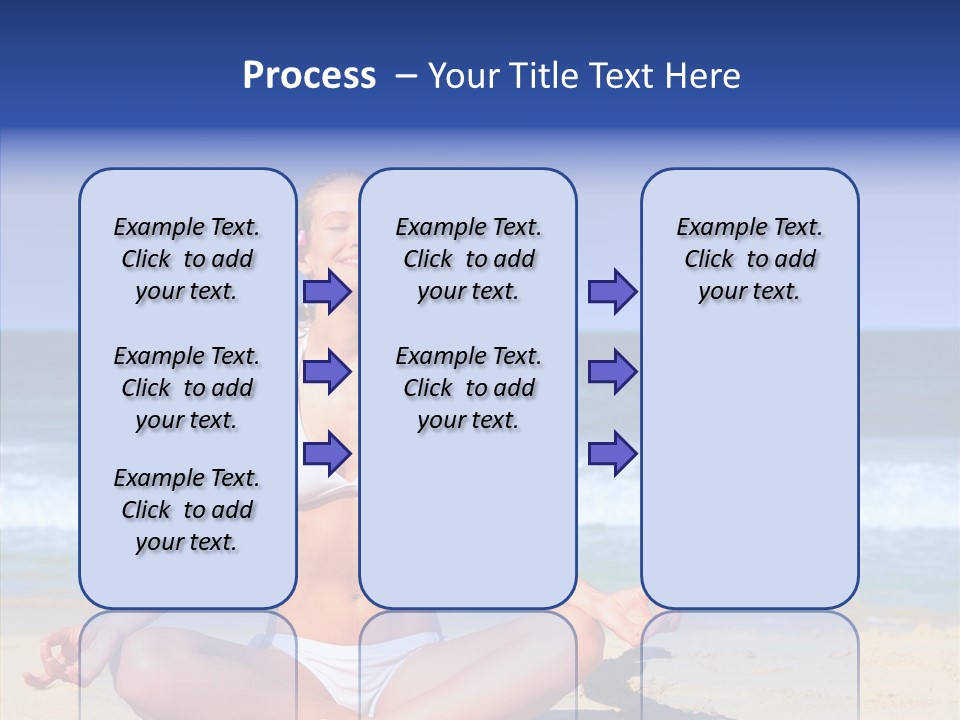 Process – Your Title Text Here

Example Text. Click to add your text.

Example Text. Click to add your text.

Example Text. Click to add your text.

Example Text. Click to add your text.

Example Text. Click to add your text.

Example Text. Click to add your text.